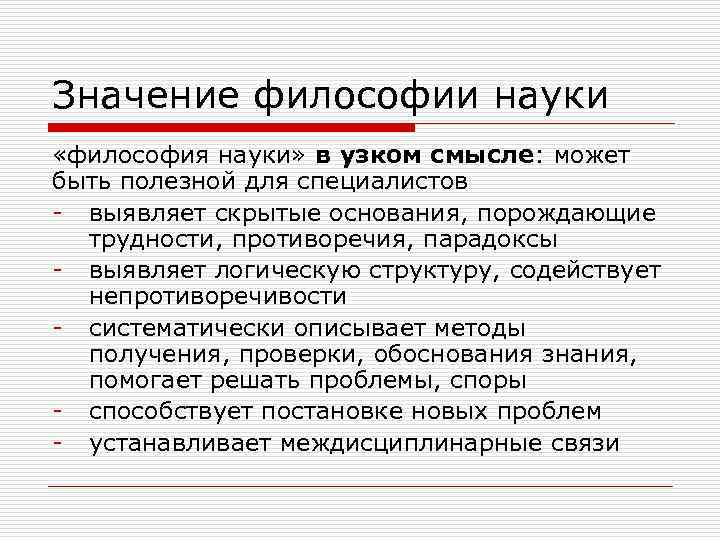 Значение философии науки

«философия науки» в узком смысле: может быть полезной для специалистов

- выявляет скрытые основания, порождающие трудности, противоречия, парадоксы
- выявляет логическую структуру, содействует непротиворечивости
- систематически описывает методы получения, проверки, обоснования знания, помогает решать проблемы, споры
- способствует постановке новых проблем
- устанавливает междисциплинарные связи